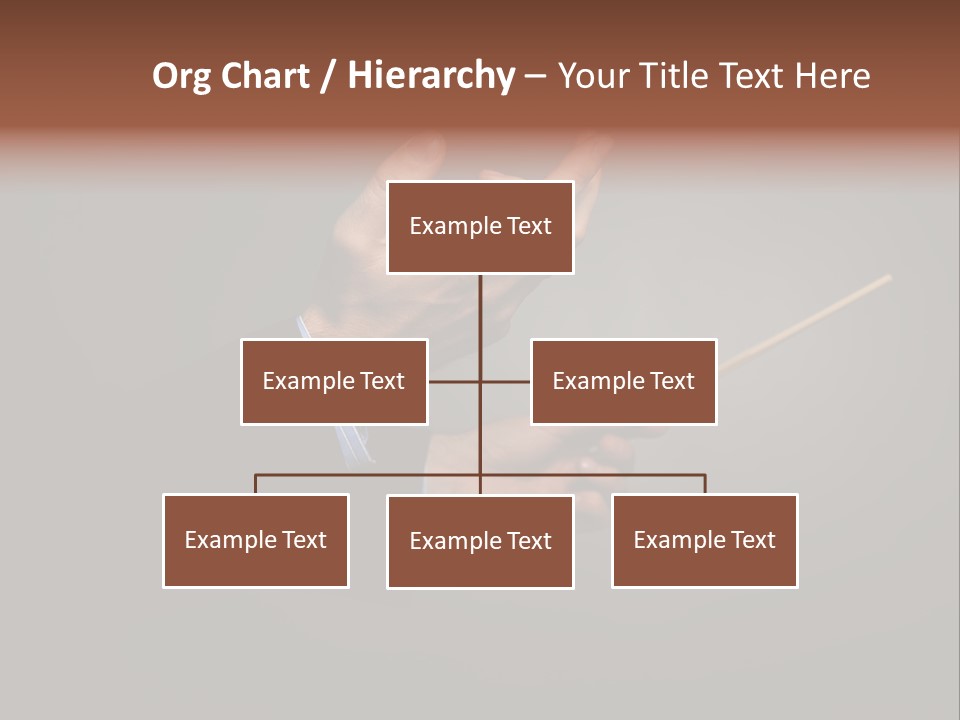 Org Chart / Hierarchy – Your Title Text Here

Example Text

Example Text

Example Text

Example Text

Example Text

Example Text